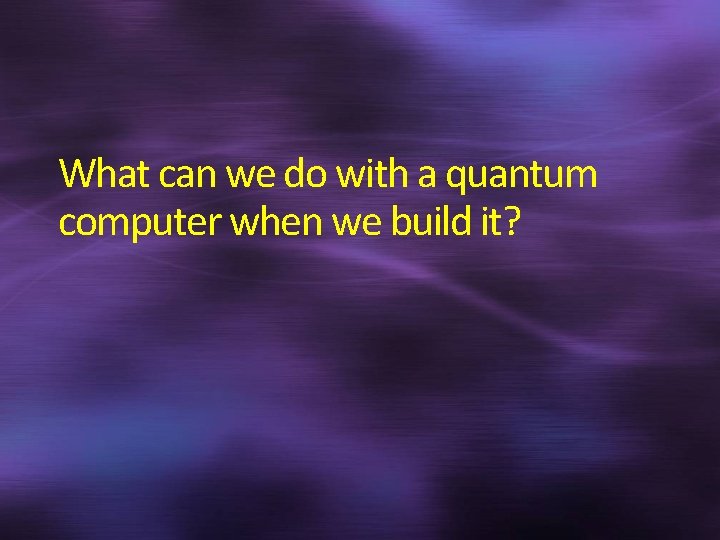 What can we do with a quantum computer when we build it?